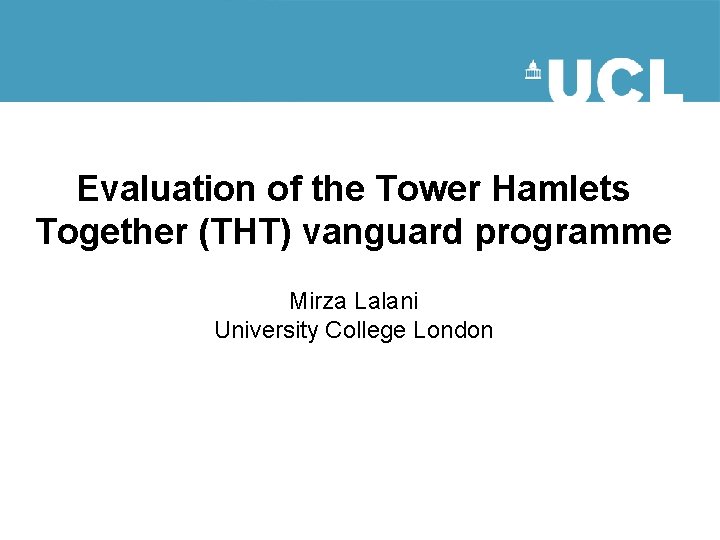 UCL

Evaluation of the Tower Hamlets Together (THT) vanguard programme

Mirza Lalani
University College London